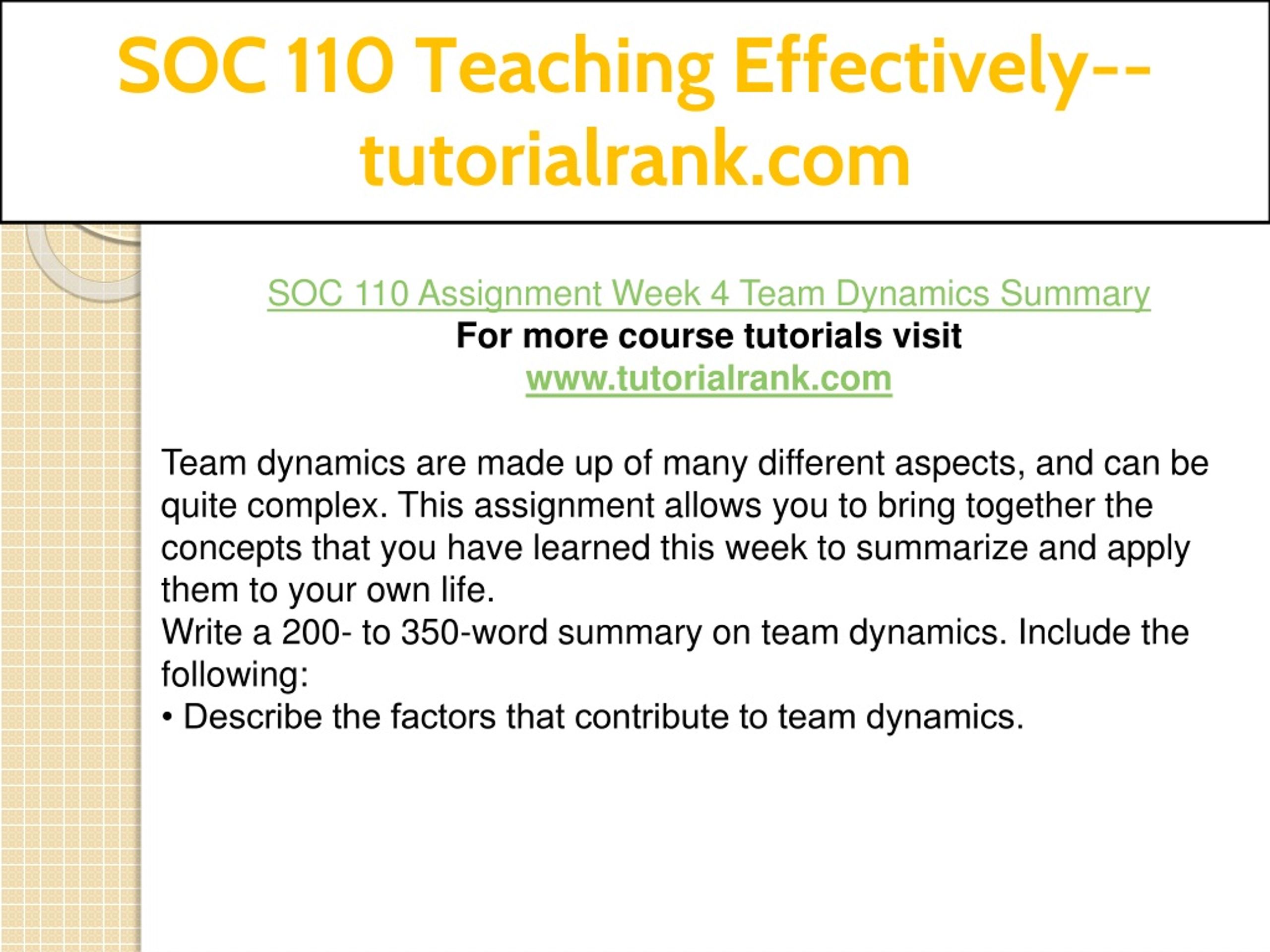 SOC 110 Teaching Effectively--tutorialrank.com

SOC 110 Assignment Week 4 Team Dynamics Summary
For more course tutorials visit
www.tutorialrank.com

Team dynamics are made up of many different aspects, and can be quite complex. This assignment allows you to bring together the concepts that you have learned this week to summarize and apply them to your own life.
Write a 200- to 350-word summary on team dynamics. Include the following:
• Describe the factors that contribute to team dynamics.